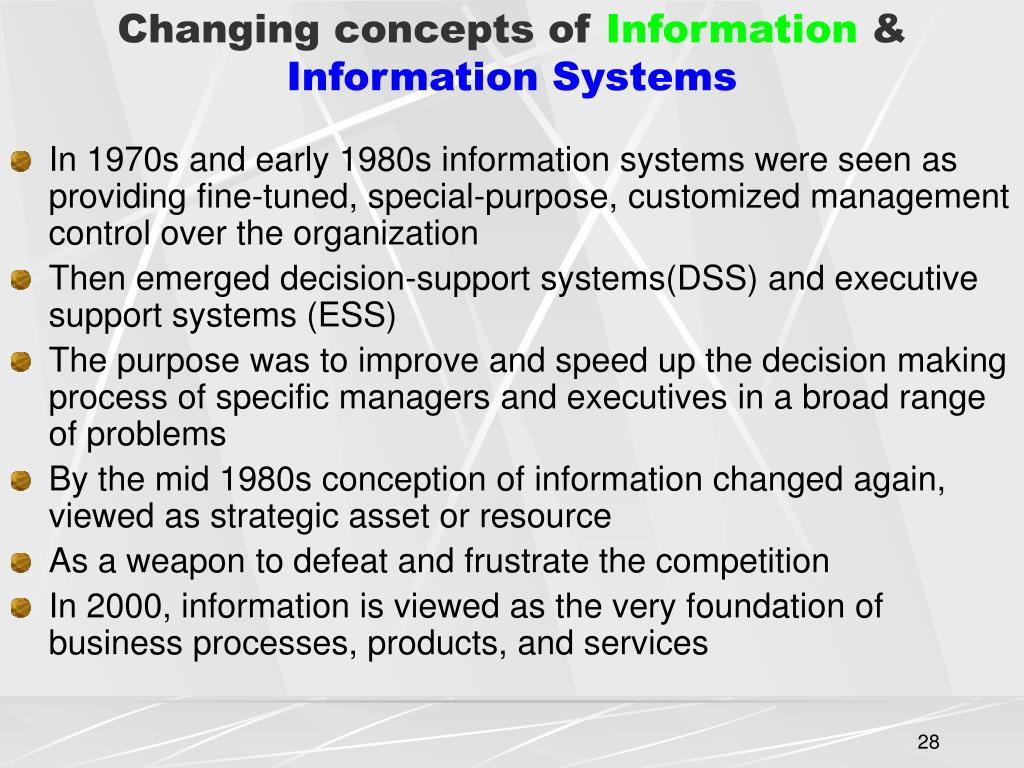 Changing concepts of Information & Information Systems

In 1970s and early 1980s information systems were seen as providing fine-tuned, special-purpose, customized management control over the organization

Then emerged decision-support systems(DSS) and executive support systems (ESS)

The purpose was to improve and speed up the decision making process of specific managers and executives in a broad range of problems

By the mid 1980s conception of information changed again, viewed as strategic asset or resource

As a weapon to defeat and frustrate the competition

In 2000, information is viewed as the very foundation of business processes, products, and services

28